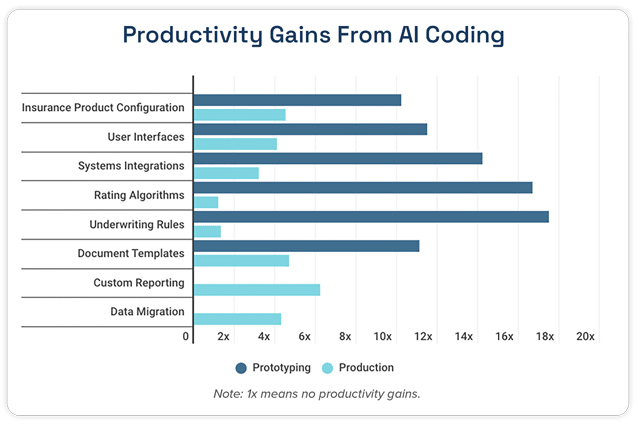 Productivity Gains From AI Coding

Insurance Product Configuration
User Interfaces
Systems Integrations
Rating Algorithms
Underwriting Rules
Document Templates
Custom Reporting
Data Migration

0 2x 4x 6x 8x 10x 12x 14x 16x 18x 20x

Prototyping Production

Note: 1x means no productivity gains.